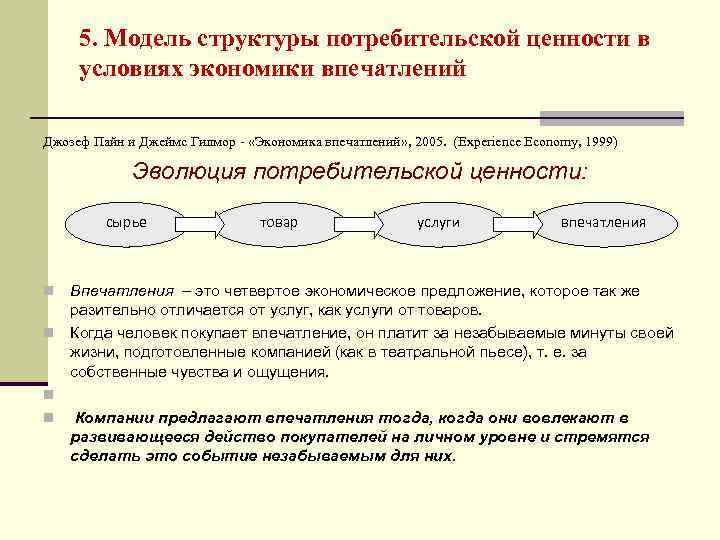 5. Модель структуры потребительской ценности в условиях экономики впечатлений

Джозеф Пайн и Джеймс Гилмор - «Экономика впечатлений», 2005. (Experience Economy, 1999)

Эволюция потребительской ценности:

сырье

товар

услуги

впечатления

Впечатления – это четвертое экономическое предложение, которое так же разительно отличается от услуг, как услуги от товаров.

Когда человек покупает впечатление, он платит за незабываемые минуты своей жизни, подготовленные компанией (как в театральной пьесе), т. е. за собственные чувства и ощущения.

Компании предлагают впечатления тогда, когда они вовлекают в развивающееся действо покупателей на личном уровне и стремятся сделать это событие незабываемым для них.